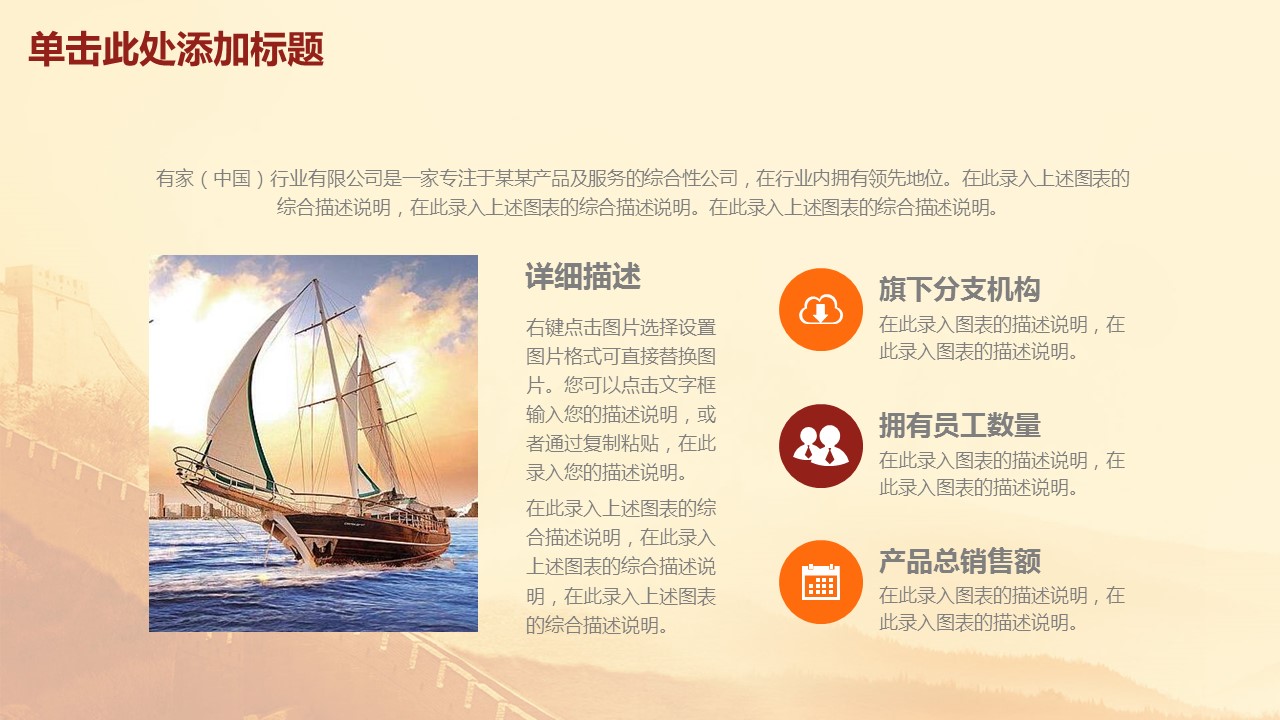 单击此处添加标题

有家（中国）行业有限公司是一家专注于某某产品及服务的综合性公司，在行业内拥有领先地位。在此录入上述图表的综合描述说明，在此录入上述图表的综合描述说明。在此录入上述图表的综合描述说明。

详细描述

右键点击图片选择设置图片格式可直接替换图片。您可以点击文字框输入您的描述说明，或者通过复制粘贴，在此录入您的描述说明。

在此录入上述图表的综合描述说明，在此录入上述图表的综合描述说明，在此录入上述图表的综合描述说明。

旗下分支机构

在此录入图表的描述说明，在此录入图表的描述说明。

拥有员工数量

在此录入图表的描述说明，在此录入图表的描述说明。

产品总销售额

在此录入图表的描述说明，在此录入图表的描述说明。